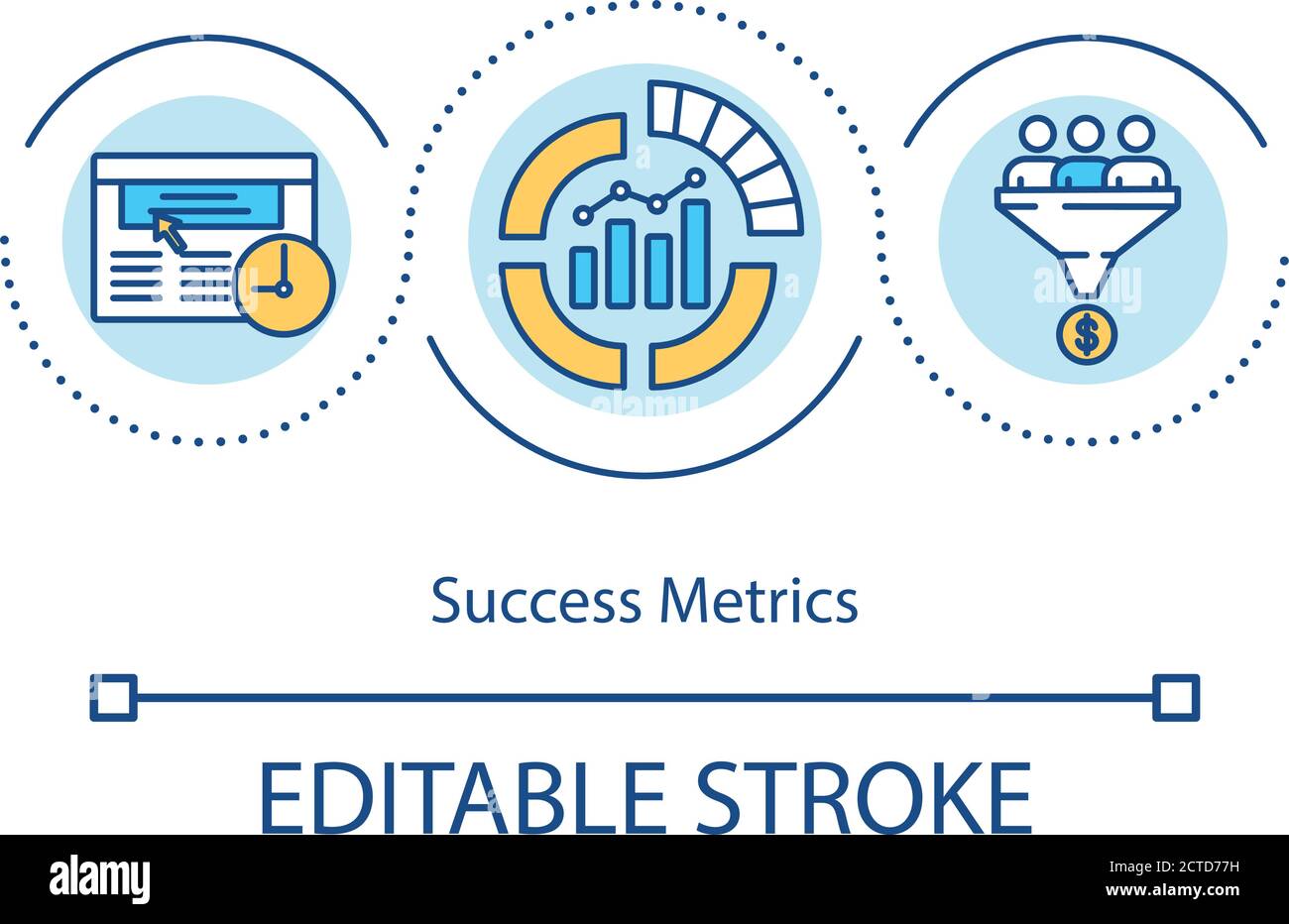 $

Success Metrics

EDITABLE STROKE

alamy

Image ID: 2CTD77H
www.alamy.com